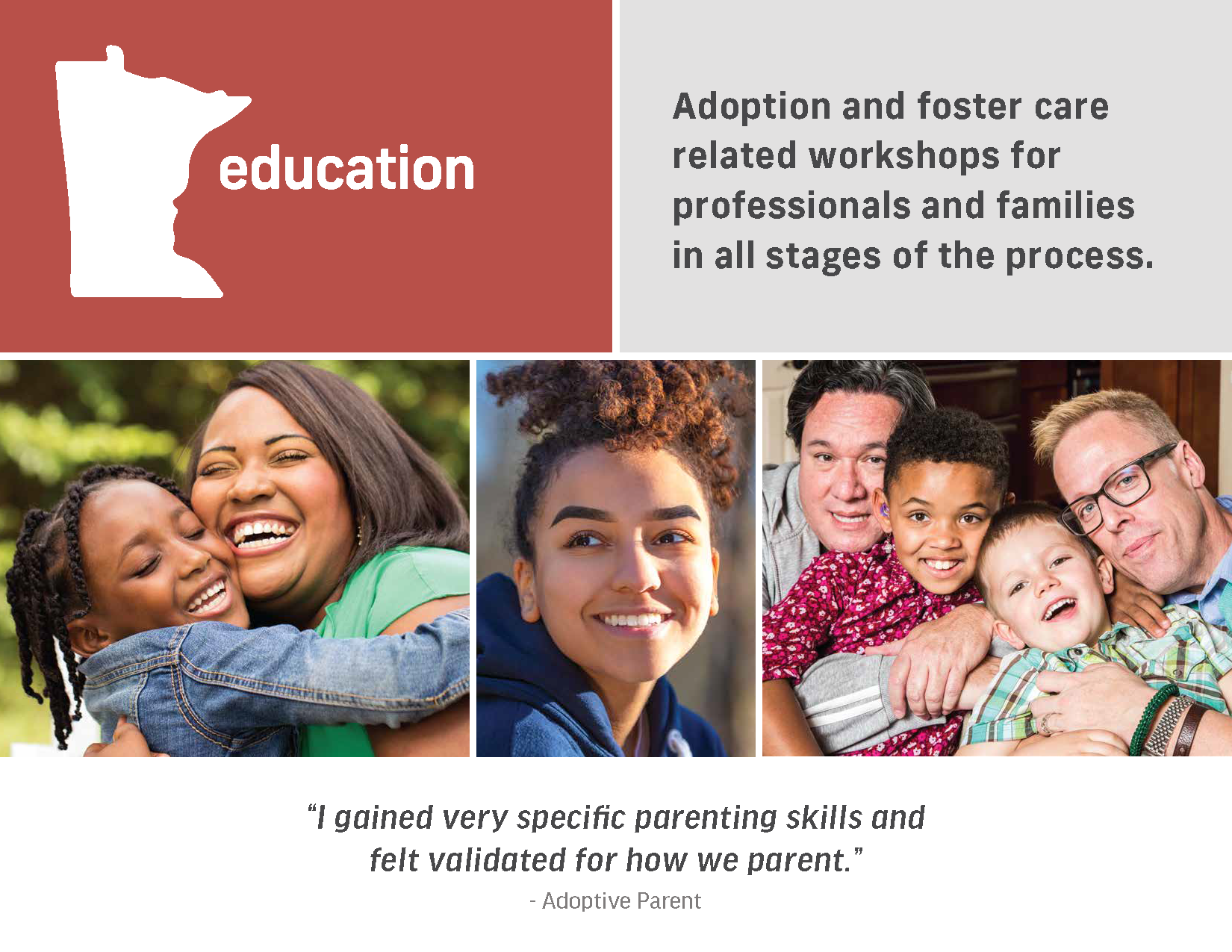 education

Adoption and foster care related workshops for professionals and families in all stages of the process.

“I gained very specific parenting skills and felt validated for how we parent.”

- Adoptive Parent